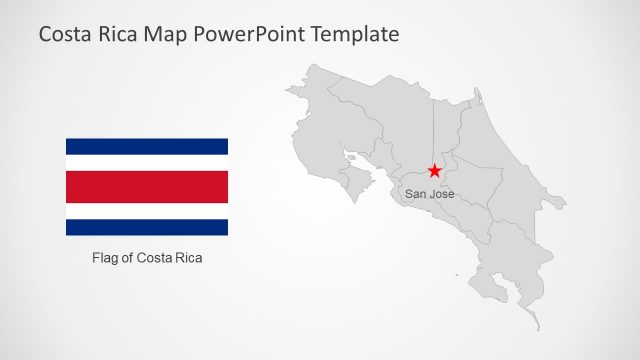 Costa Rica Map PowerPoint Template

Flag of Costa Rica

San Jose